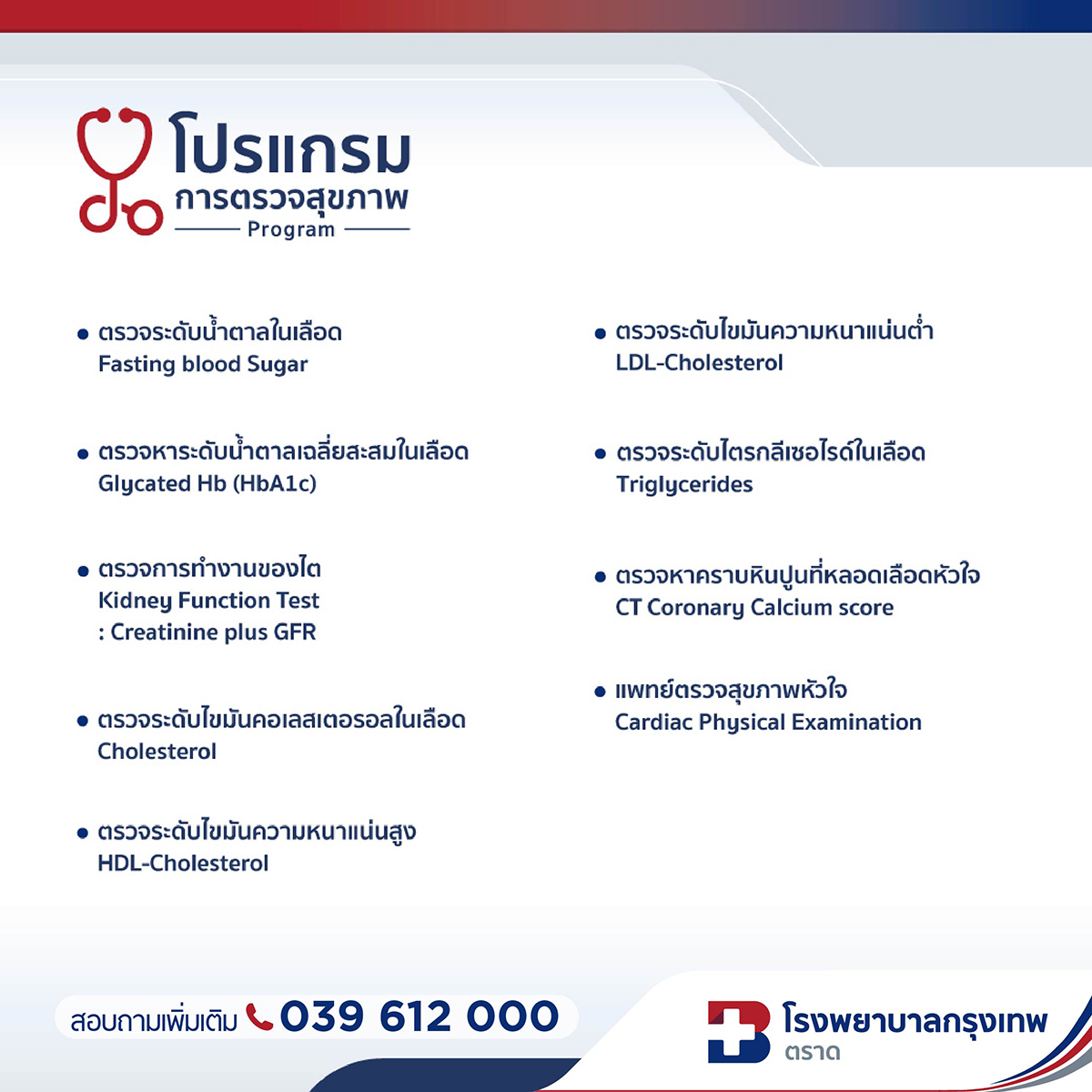 โปรแกรม
การตรวจสุขภาพ
Program

• ตรวจระดับน้ำตาลในเลือด
Fasting blood Sugar

• ตรวจหาระดับน้ำตาลเฉลี่ยสะสมในเลือด
Glycated Hb (HbA1c)

• ตรวจการทำงานของไต
Kidney Function Test
: Creatinine plus GFR

• ตรวจระดับไขมันคอเลสเตอรอลในเลือด
Cholesterol

• ตรวจระดับไขมันความหนาแน่นสูง
HDL-Cholesterol

• ตรวจระดับไขมันความหนาแน่นต่ำ
LDL-Cholesterol

• ตรวจระดับไตรกลีเซอไรด์ในเลือด
Triglycerides

• ตรวจหาคราบหินปูนที่หลอดเลือดหัวใจ
CT Coronary Calcium score

• แพทย์ตรวจสุขภาพหัวใจ
Cardiac Physical Examination

สอบถามเพิ่มเติม 039 612 000

โรงพยาบาลกรุงเทพ
ตราด